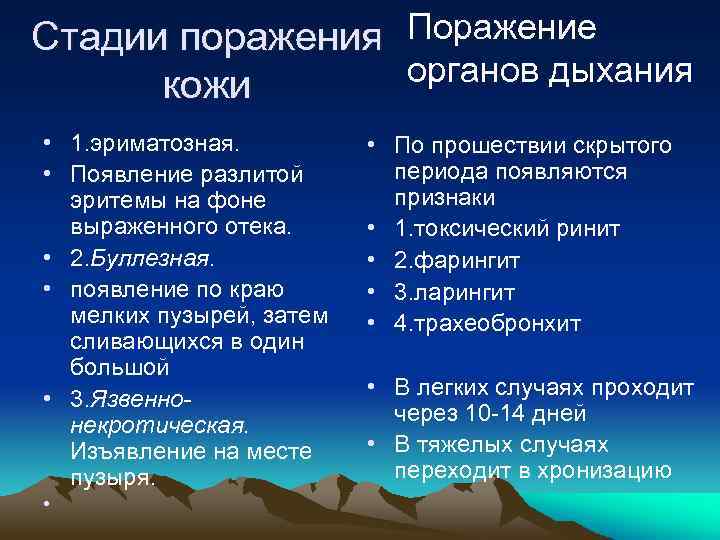 Стадии поражения кожи

• 1.эриматозная.
• Появление разлитой эритемы на фоне выраженного отека.
• 2.Буллезная.
• появление по краю мелких пузырей, затем сливающихся в один большой
• 3.Язвенно-некротическая. Изъявление на месте пузыря.
•

Поражение органов дыхания

• По прошествии скрытого периода появляются признаки
• 1.токсический ринит
• 2.фарингит
• 3.ларингит
• 4.трахеобронхит

• В легких случаях проходит через 10-14 дней
• В тяжелых случаях переходит в хронизацию